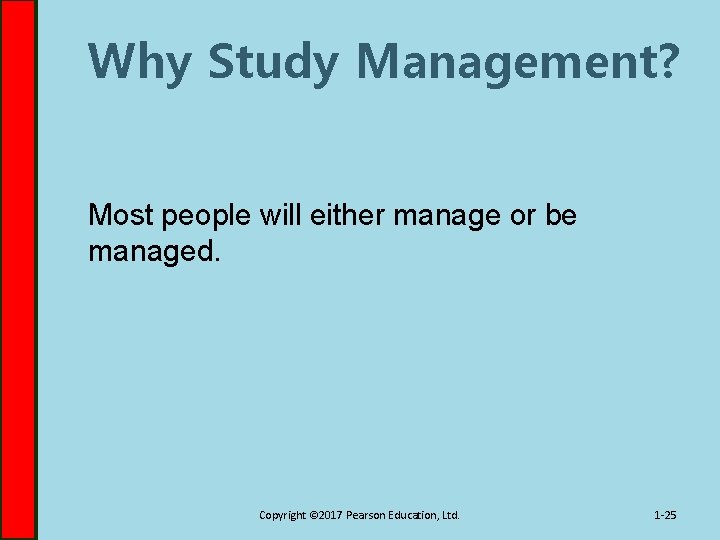 Why Study Management?

Most people will either manage or be managed.

Copyright ©2017 Pearson Education, Ltd.

1-25